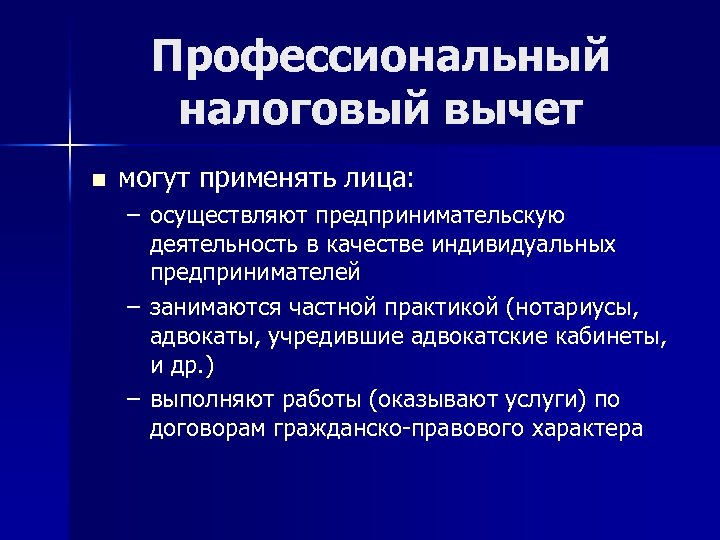 Профессиональный налоговый вычет

■ могут применять лица:
– осуществляют предпринимательскую деятельность в качестве индивидуальных предпринимателей
– занимаются частной практикой (нотариусы, адвокаты, учредившие адвокатские кабинеты, и др.)
– выполняют работы (оказывают услуги) по договорам гражданско-правового характера